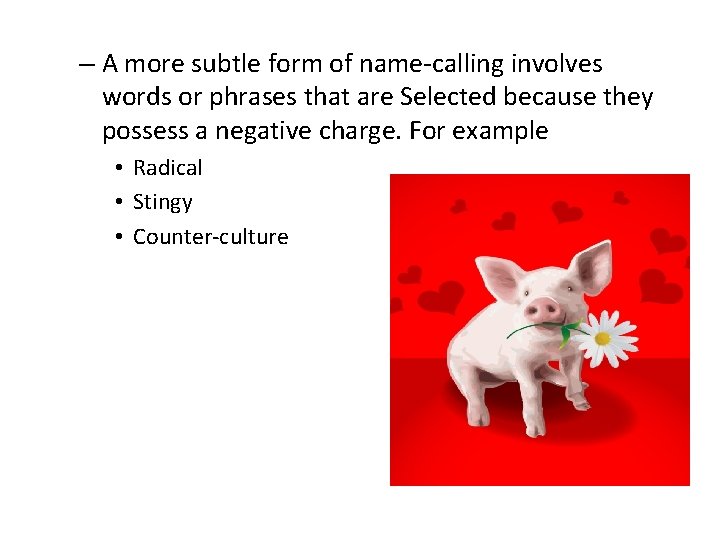 – A more subtle form of name-calling involves words or phrases that are Selected because they possess a negative charge. For example

• Radical
• Stingy
• Counter-culture